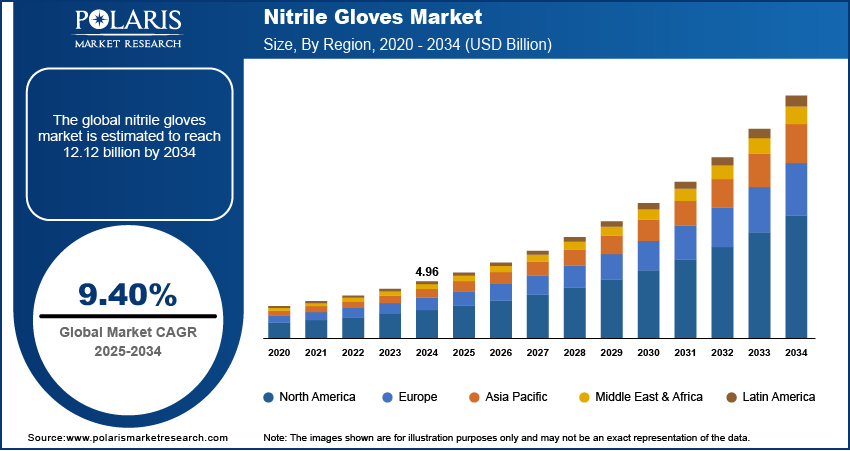 POLARIS
MARKET RESEARCH

Nitrile Gloves Market
Size, By Region, 2020 - 2034 (USD Billion)

The global nitrile gloves market is estimated to reach 12.12 billion by 2034

9.40%
Global Market CAGR
2025-2034

4.96

2020 2021 2022 2023 2024 2025 2026 2027 2028 2029 2030 2031 2032 2033 2034

North America Europe Asia Pacific Middle East & Africa Latin America

Source:www.polarismarketresearch.com

Note: The images shown are for illustration purposes only and may not be an exact representation of the data.